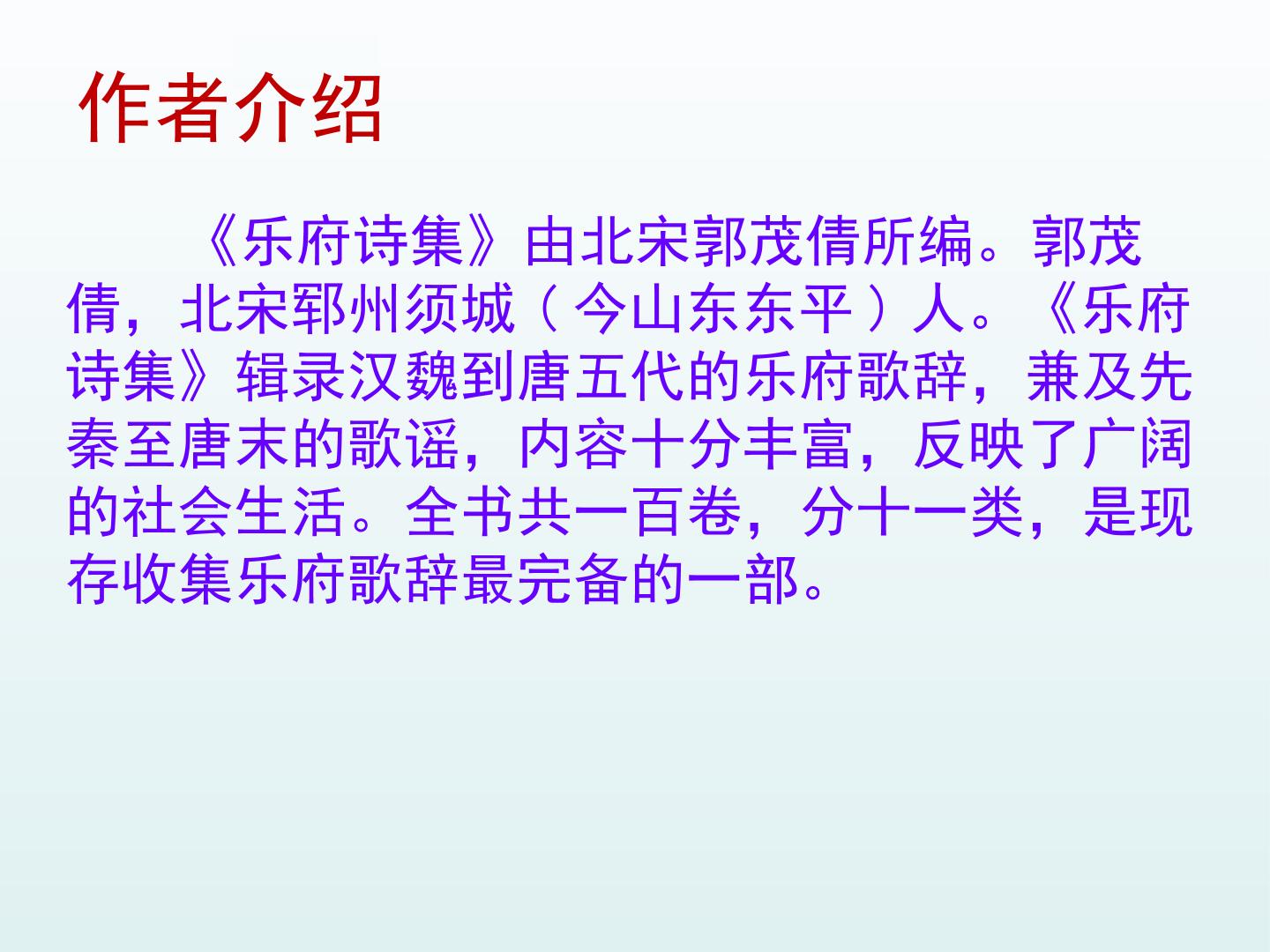 作者介绍

《乐府诗集》由北宋郭茂倩所编。郭茂倩，北宋郓州须城（今山东东平）人。《乐府诗集》辑录汉魏到唐五代的乐府歌辞，兼及先秦至唐末的歌谣，内容十分丰富，反映了广阔的社会生活。全书共一百卷，分十一类，是现存收集乐府歌辞最完备的一部。